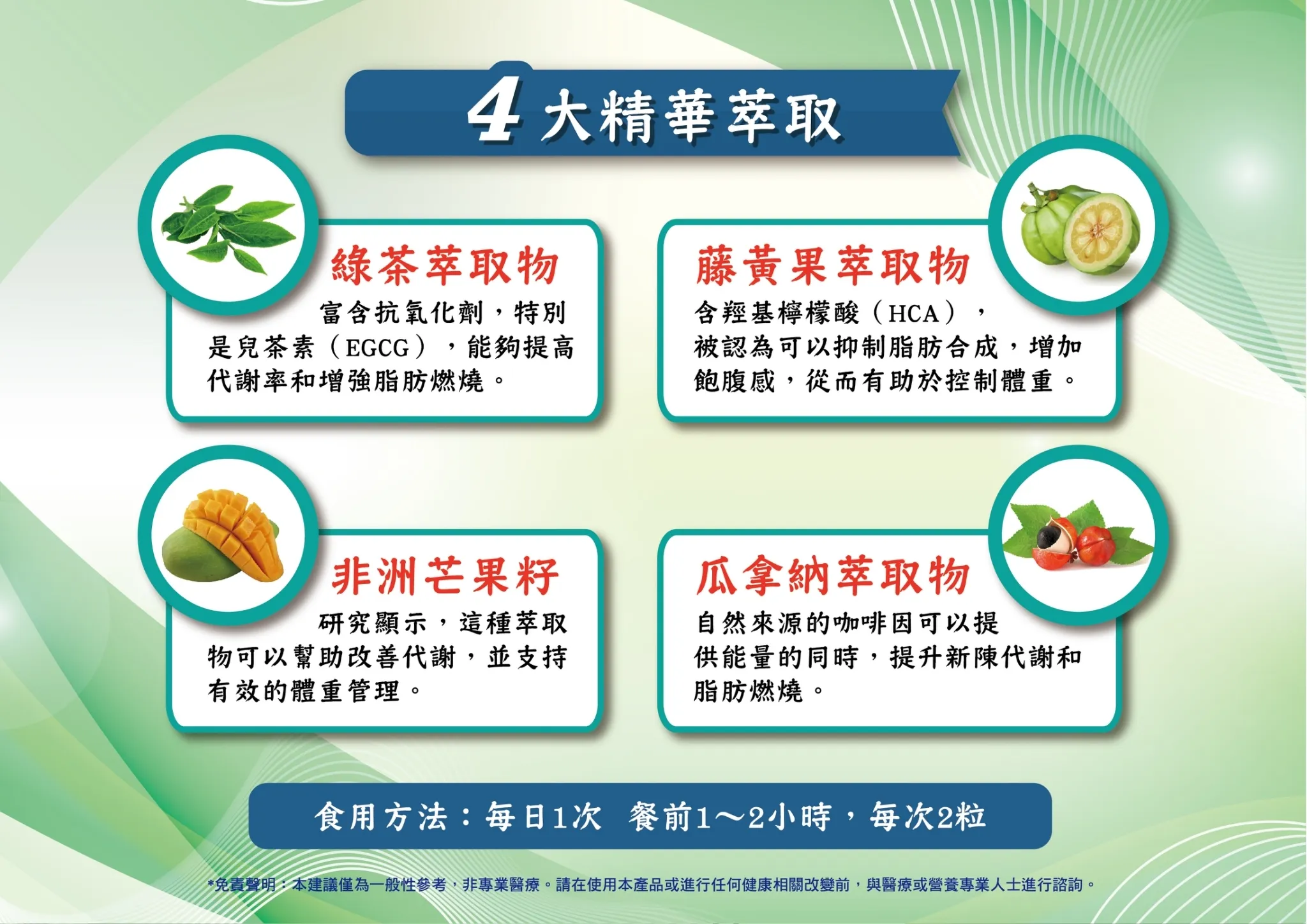 4 大精華萃取

綠茶萃取物

富含抗氧化劑，特別是兒茶素（EGCG），能夠提高代謝率和增強脂肪燃燒。

藤黃果萃取物

含羥基檸檬酸（HCA），被認為可以抑制脂肪合成，增加飽腹感，從而有助於控制體重。

非洲芒果籽

研究顯示，這種萃取物可以幫助改善代謝，並支持有效的體重管理。

瓜拿納萃取物

自然來源的咖啡因可以提供能量的同時，提升新陳代謝和脂肪燃燒。

食用方法：每日1次 餐前1～2小時，每次2粒

*免責聲明：本建議僅為一般性參考，非專業醫療。請在使用本產品或進行任何健康相關改變前，與醫療或營養專業人士進行諮詢。